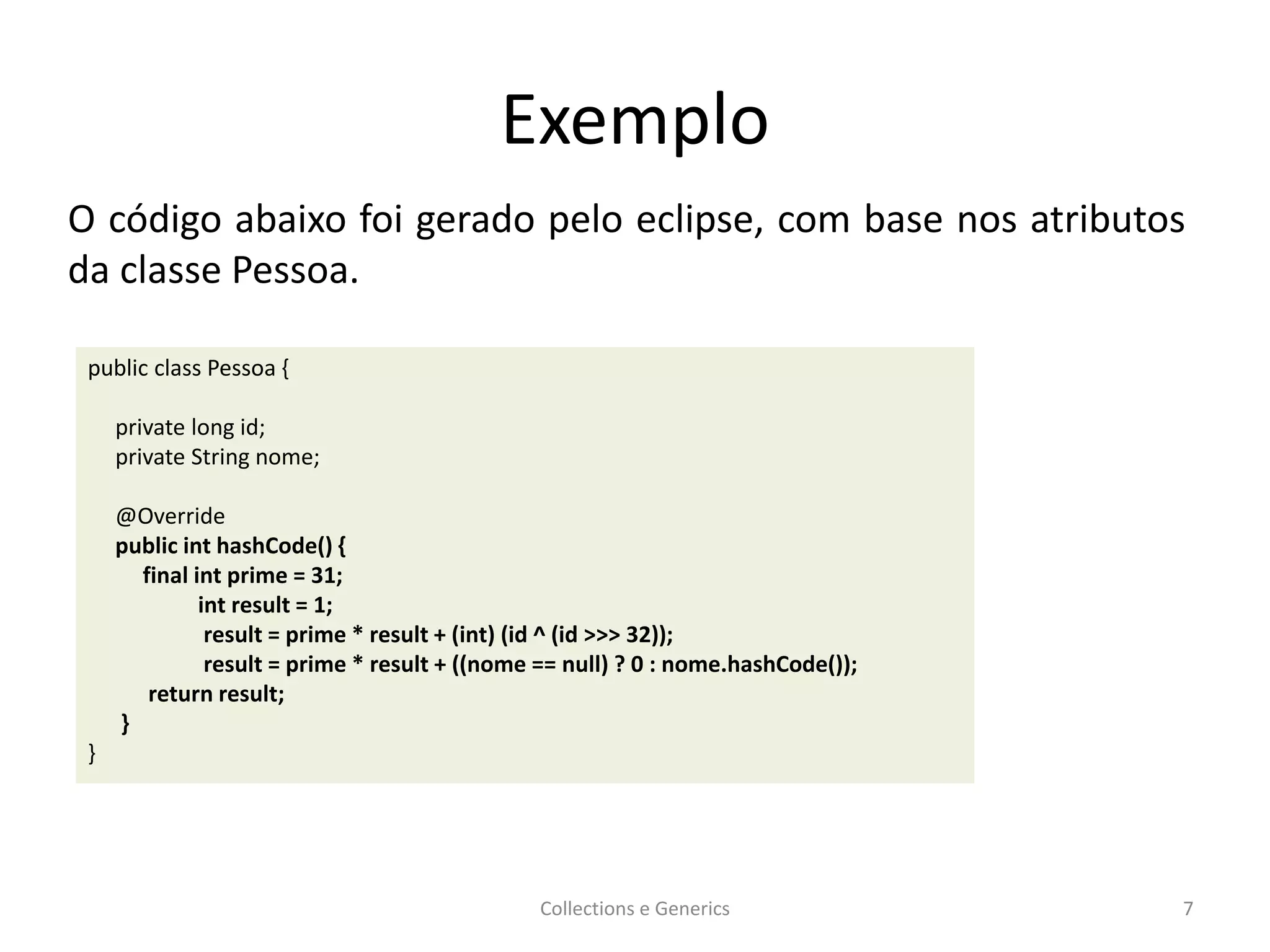 Exemplo

O código abaixo foi gerado pelo eclipse, com base nos atributos da classe Pessoa.

public class Pessoa {

private long id;
private String nome;

@Override
public int hashCode() {
final int prime = 31;
int result = 1;
result = prime * result + (int) (id ^ (id >>> 32));
result = prime * result + ((nome == null) ? 0 : nome.hashCode());
return result;
}
}

Collections e Generics

7